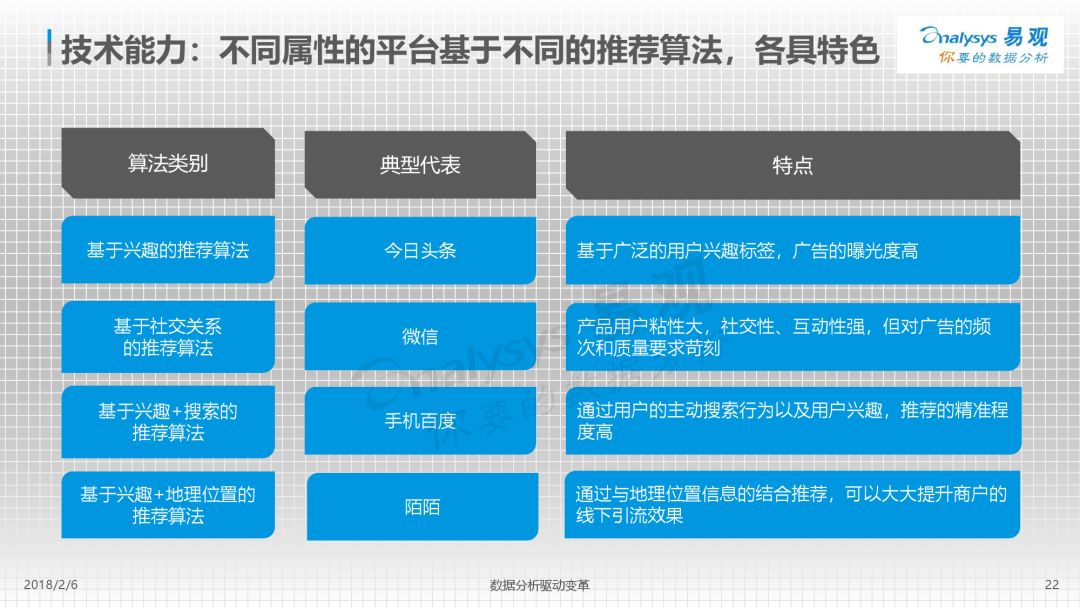 技术能力：不同属性的平台基于不同的推荐算法，各具特色

Analysys 易观
你要的数据分析

| 算法类别 | 典型代表 | 特点 |
|---|---|---|
| 基于兴趣的推荐算法 | 今日头条 | 基于广泛的用户兴趣标签，广告的曝光度高 |
| 基于社交关系的推荐算法 | 微信 | 产品用户粘性大，社交性、互动性强，但对广告的频次和质量要求苛刻 |
| 基于兴趣+搜索的推荐算法 | 手机百度 | 通过用户的主动搜索行为以及用户兴趣，推荐的精准程度高 |
| 基于兴趣+地理位置的推荐算法 | 陌陌 | 通过与地理位置信息的结合推荐，可以大大提升商户的线下引流效果 |

Analysys 易观
你要的数据分析

2018/2/6
数据分析驱动变革
22